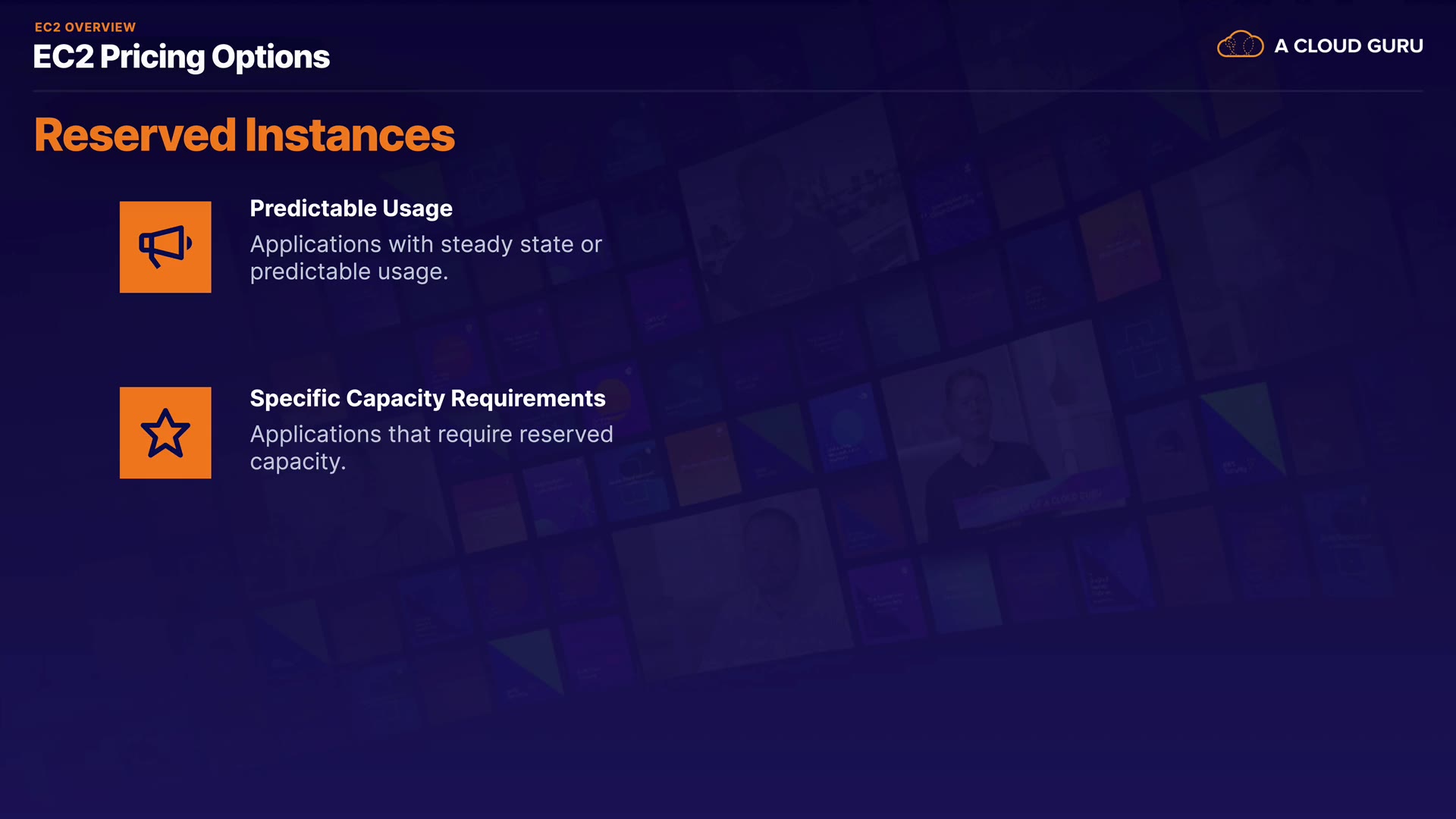 EC2 OVERVIEW
EC2 Pricing Options

A CLOUD GURU

Reserved Instances

Predictable Usage
Applications with steady state or predictable usage.

Specific Capacity Requirements
Applications that require reserved capacity.